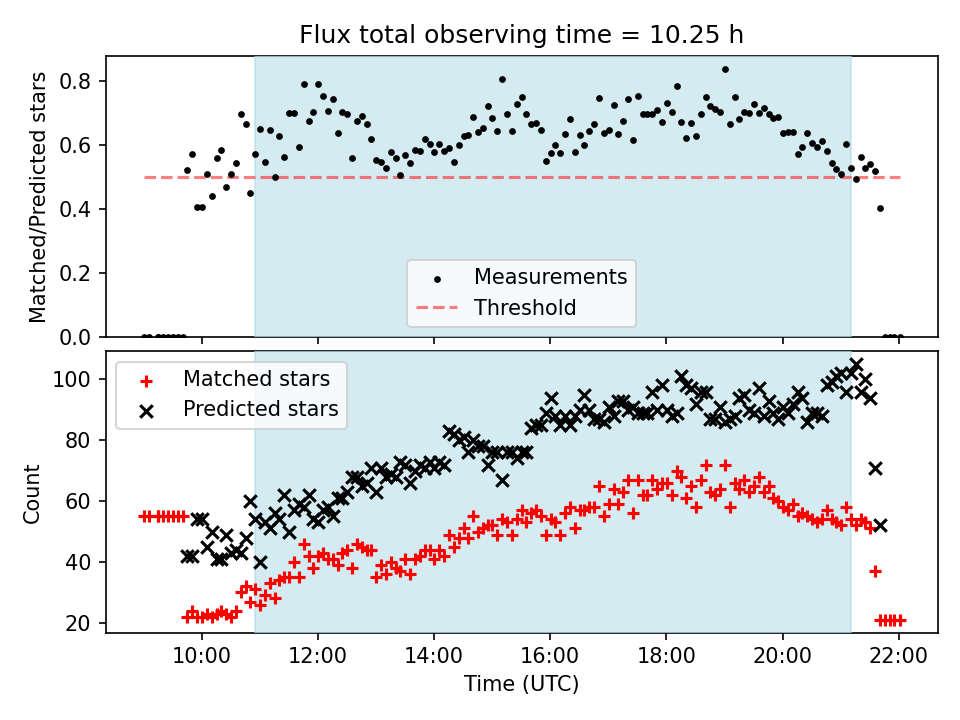 Flux total observing time = 10.25 h

Matched/Predicted stars

0.8
0.6
0.4
0.2
0.0

Measurements
Threshold

Matched stars
Predicted stars

Count

100
80
60
40
20

10:00
12:00
14:00
16:00
18:00
20:00
22:00

Time (UTC)